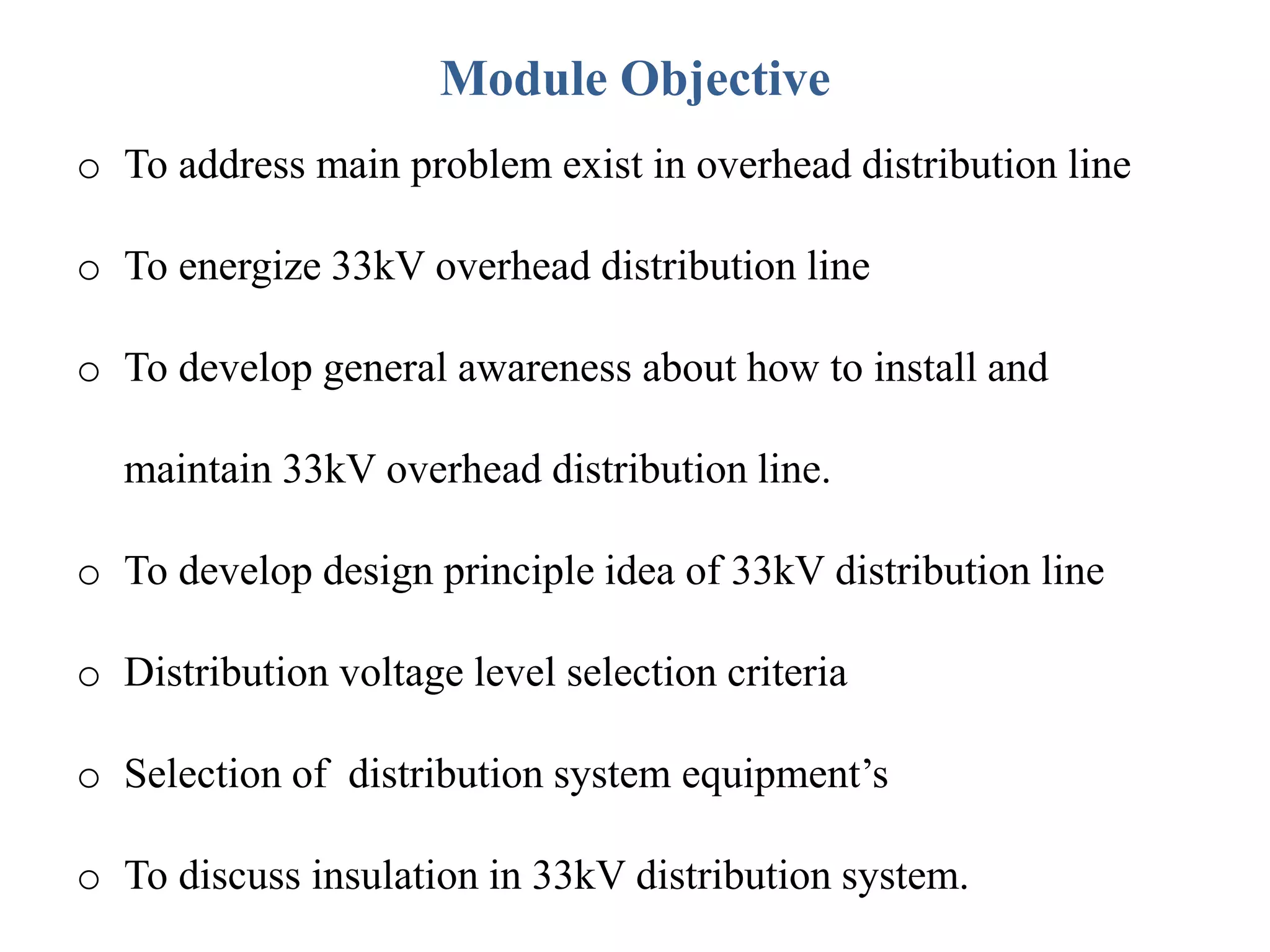 Module Objective

o To address main problem exist in overhead distribution line

o To energize 33kV overhead distribution line

o To develop general awareness about how to install and maintain 33kV overhead distribution line.

o To develop design principle idea of 33kV distribution line

o Distribution voltage level selection criteria

o Selection of distribution system equipment’s

o To discuss insulation in 33kV distribution system.